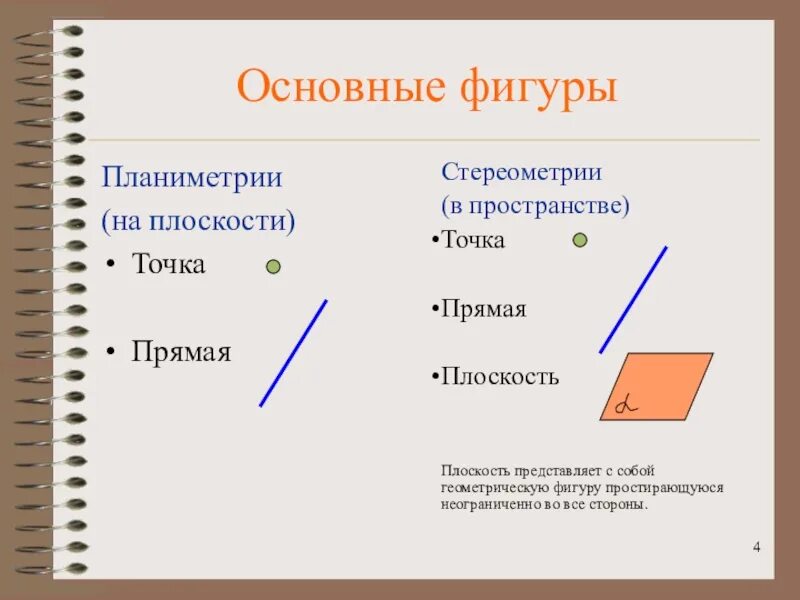 Основные фигуры

Планиметрии
(на плоскости)
• Точка
• Прямая

Стереометрии
(в пространстве)
•Точка
•Прямая
•Плоскость

$\alpha$

Плоскость представляет с собой геометрическую фигуру простирающуюся неограниченно во все стороны.

4